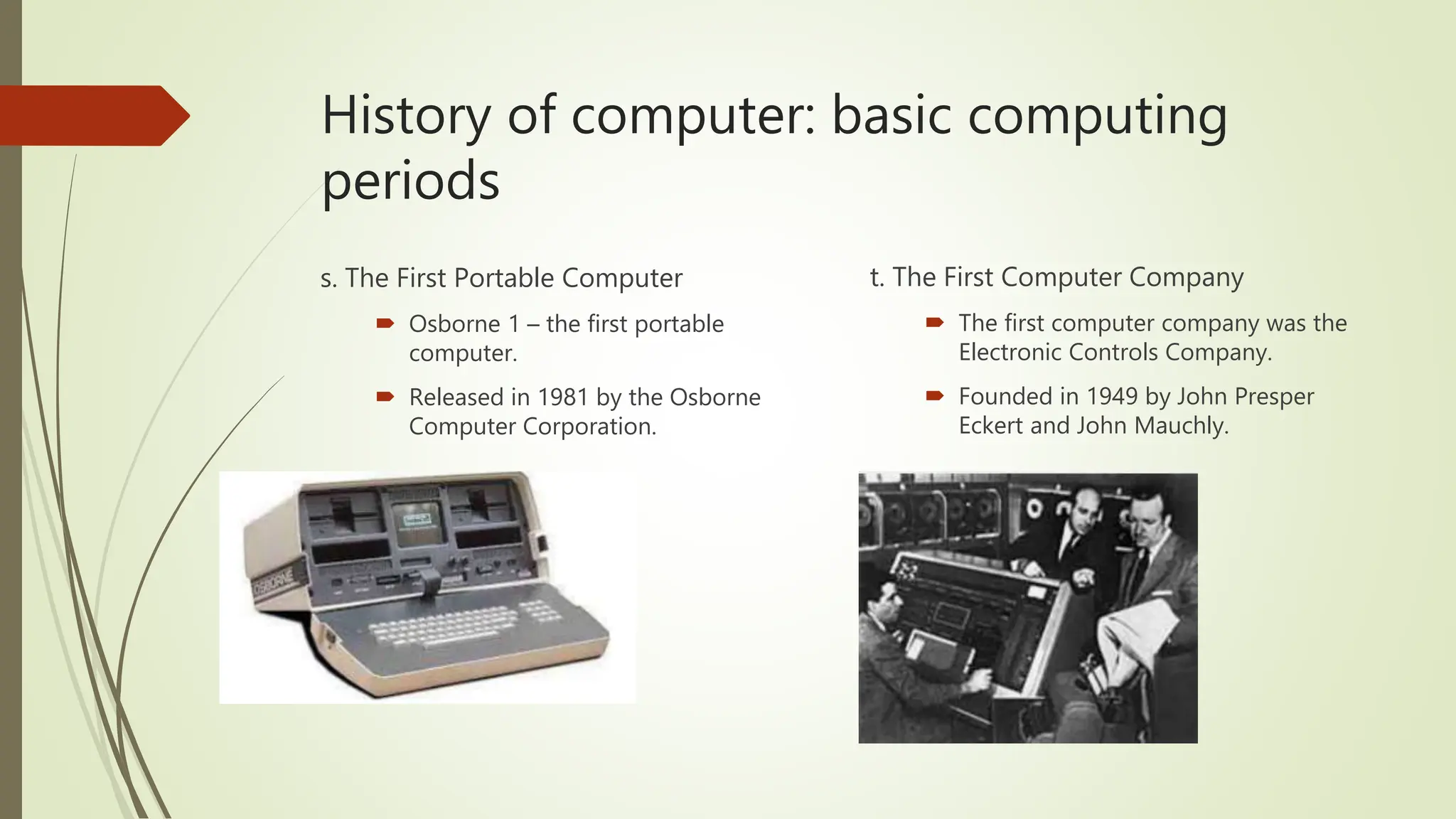 History of computer: basic computing periods

s. The First Portable Computer

Osborne 1 – the first portable computer.

Released in 1981 by the Osborne Computer Corporation.

OSBORNE

t. The First Computer Company

The first computer company was the Electronic Controls Company.

Founded in 1949 by John Presper Eckert and John Mauchly.